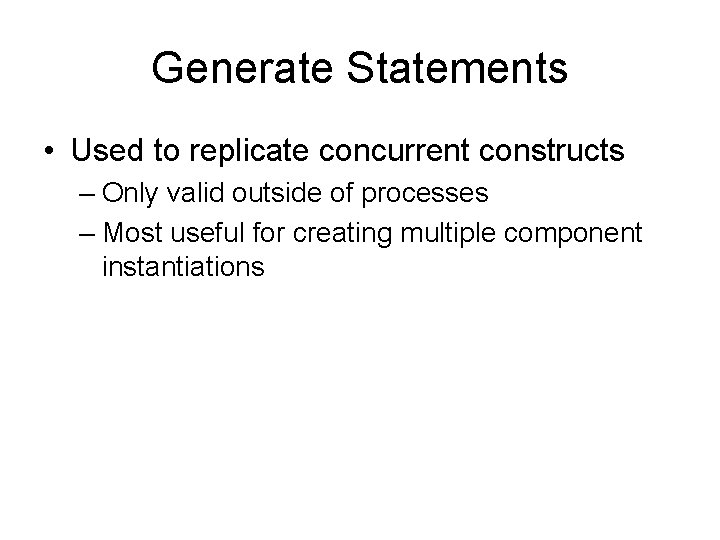 Generate Statements

• Used to replicate concurrent constructs

– Only valid outside of processes

– Most useful for creating multiple component instantiations